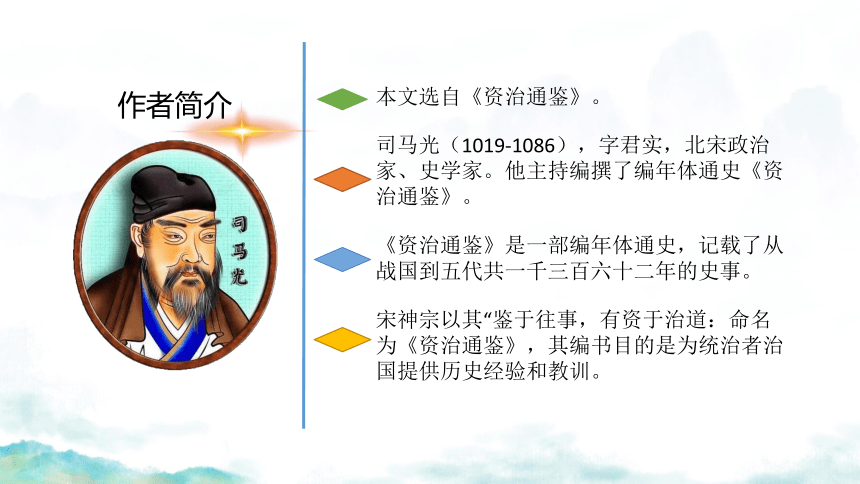 作者简介

司马光

本文选自《资治通鉴》。

司马光（1019-1086），字君实，北宋政治家、史学家。他主持编撰了编年体通史《资治通鉴》。

《资治通鉴》是一部编年体通史，记载了从战国到五代共一千三百六十二年的史事。

宋神宗以其“鉴于往事，有资于治道：命名为《资治通鉴》，其编书目的是为统治者治国提供历史经验和教训。